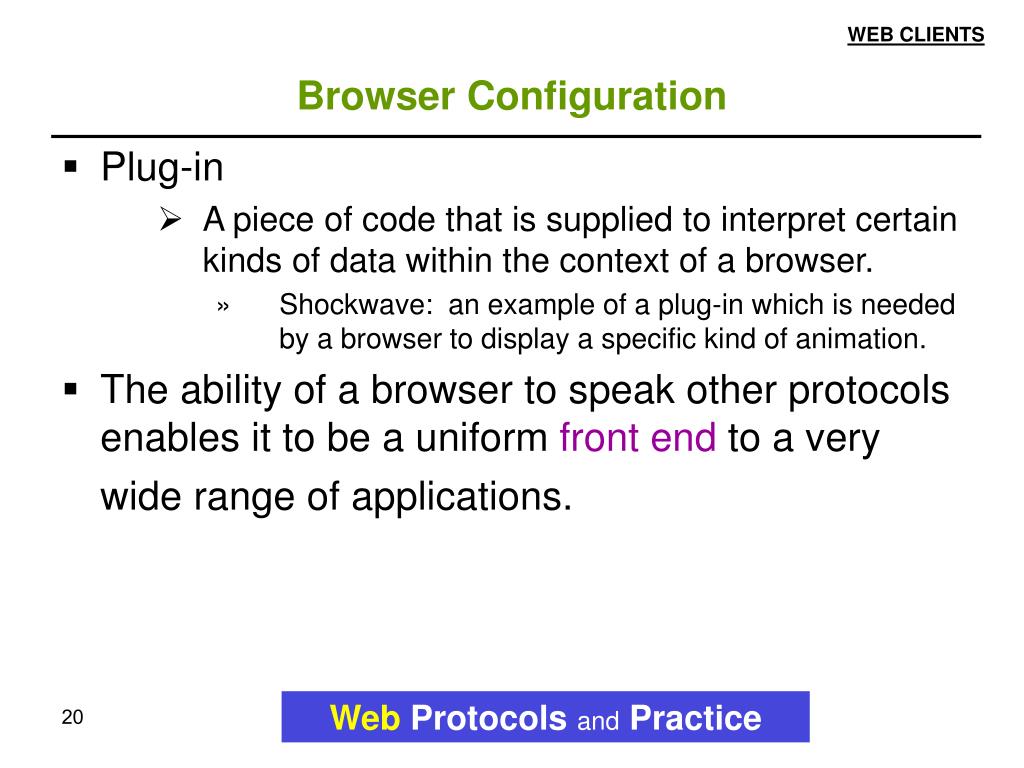 WEB CLIENTS

Browser Configuration

▪ Plug-in

➢ A piece of code that is supplied to interpret certain kinds of data within the context of a browser.

» Shockwave: an example of a plug-in which is needed by a browser to display a specific kind of animation.

▪ The ability of a browser to speak other protocols enables it to be a uniform front end to a very wide range of applications.

20

Web Protocols and Practice